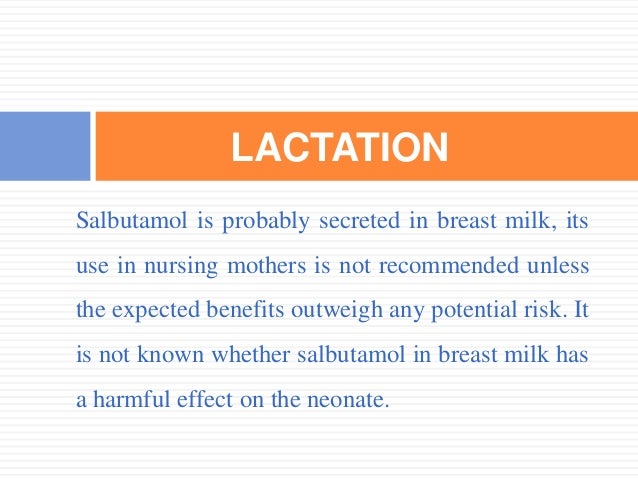 LACTATION

Salbutamol is probably secreted in breast milk, its use in nursing mothers is not recommended unless the expected benefits outweigh any potential risk. It is not known whether salbutamol in breast milk has a harmful effect on the neonate.